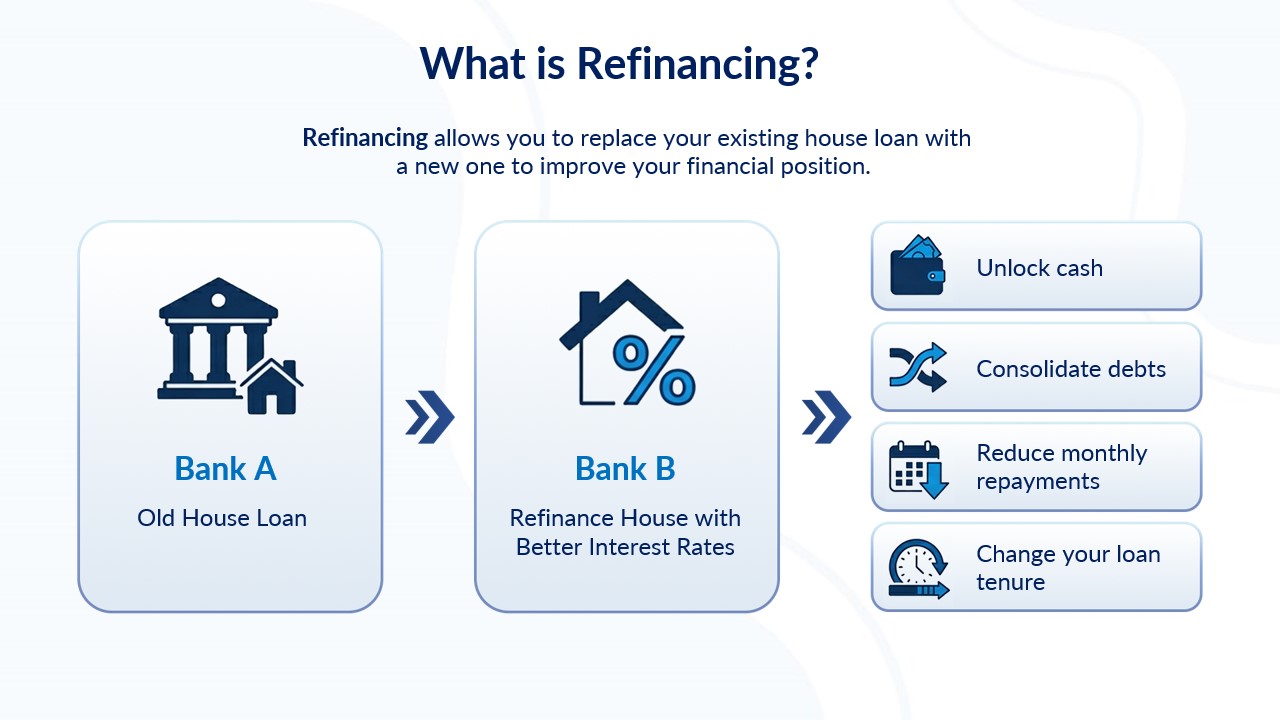 What is Refinancing?

Refinancing allows you to replace your existing house loan with a new one to improve your financial position.

Bank A
Old House Loan

Bank B
Refinance House with Better Interest Rates

Unlock cash

Consolidate debts

Reduce monthly repayments

Change your loan tenure